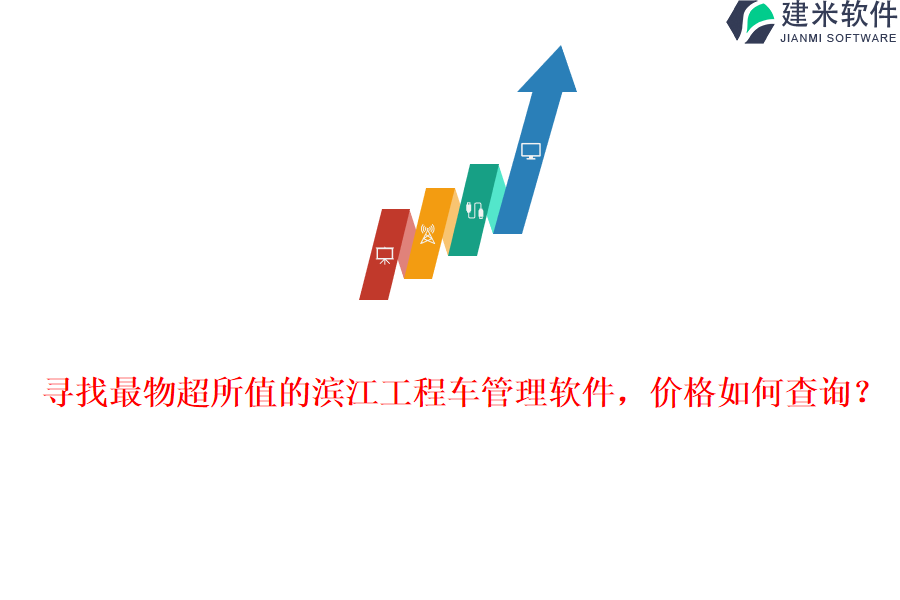 建米软件
JIANMI SOFTWARE

寻找最物超所值的滨江工程车管理软件，价格如何查询？